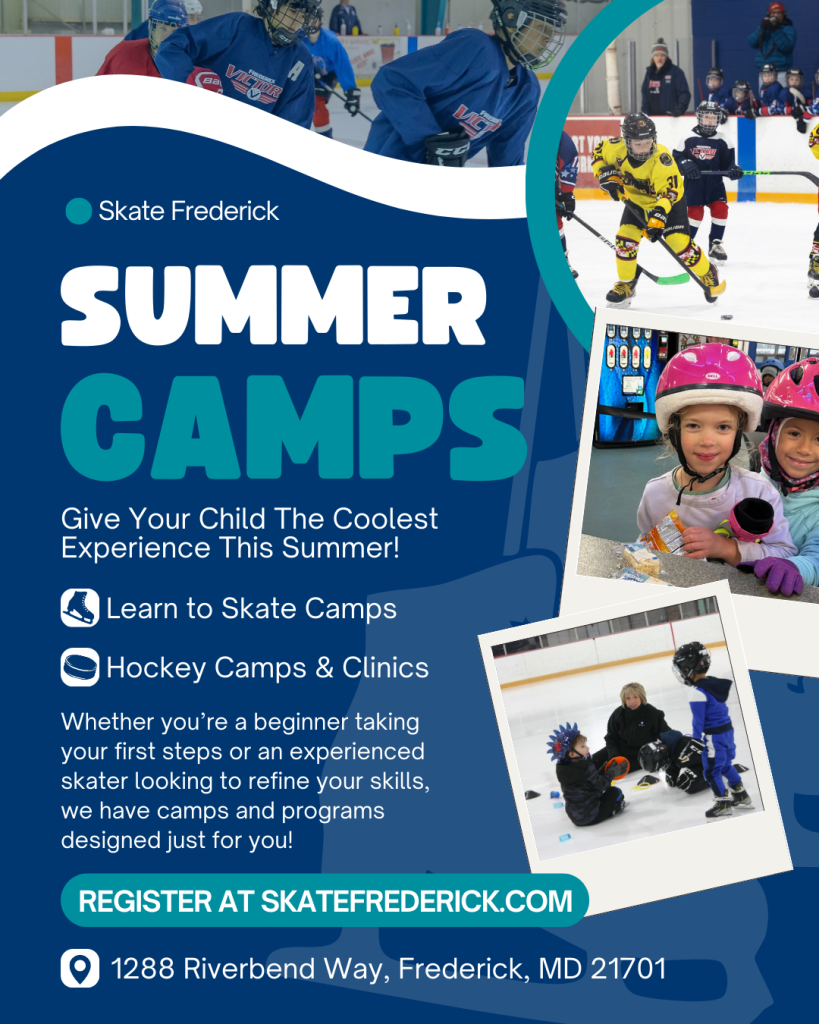 Skate Frederick

SUMMER CAMPS

Give Your Child The Coolest Experience This Summer!

Learn to Skate Camps

Hockey Camps & Clinics

Whether you're a beginner taking your first steps or an experienced skater looking to refine your skills, we have camps and programs designed just for you!

REGISTER AT SKATEFREDERICK.COM

1288 Riverbend Way, Frederick, MD 21701